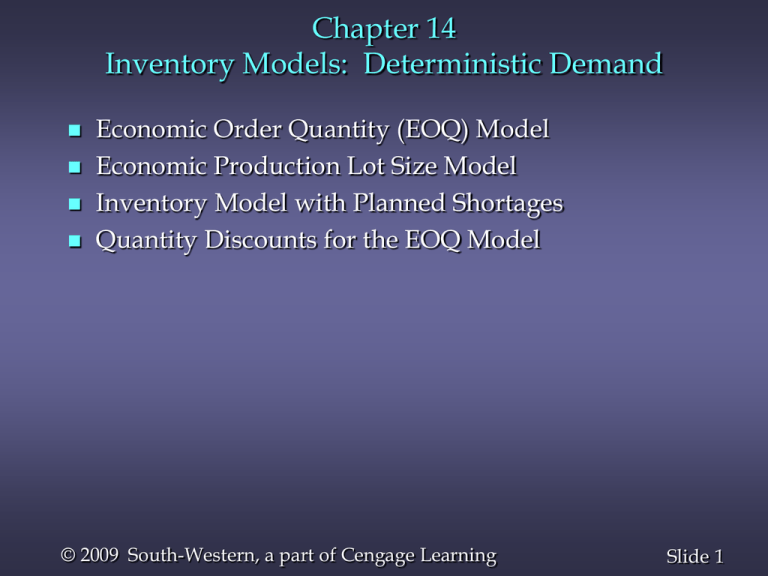 Chapter 14
Inventory Models: Deterministic Demand

- Economic Order Quantity (EOQ) Model
- Economic Production Lot Size Model
- Inventory Model with Planned Shortages
- Quantity Discounts for the EOQ Model

© 2009 South-Western, a part of Cengage Learning

Slide 1